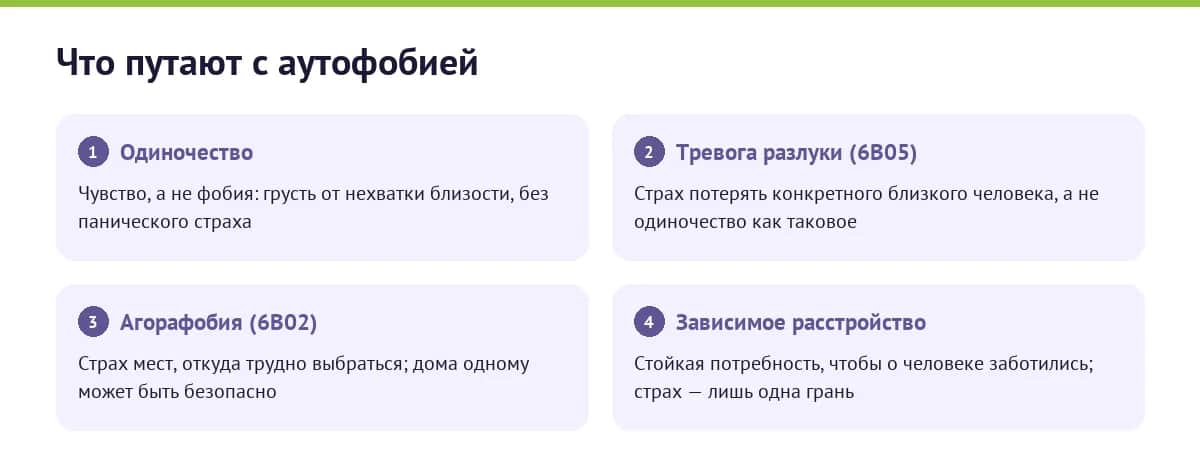 Что путают с аутофобией

1 Одиночество

Чувство, а не фобия: грусть от нехватки близости, без панического страха

2 Тревога разлуки (6B05)

Страх потерять конкретного близкого человека, а не одиночество как таковое

3 Агорафобия (6B02)

Страх мест, откуда трудно выбраться; дома одному может быть безопасно

4 Зависимое расстройство

Стойкая потребность, чтобы о человеке заботились; страх — лишь одна грань